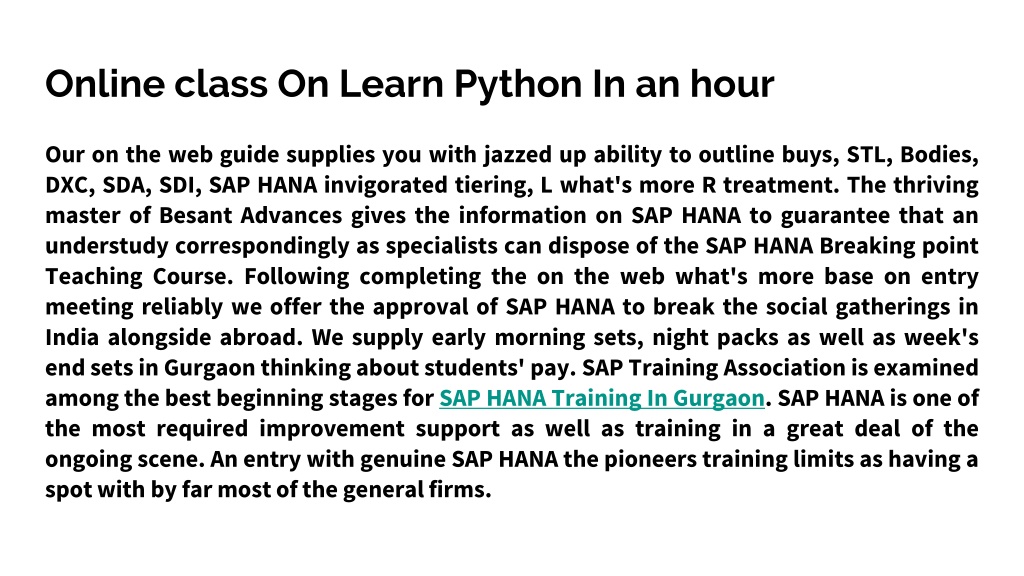 Online class On Learn Python In an hour

Our on the web guide supplies you with jazzed up ability to outline buys, STL, Bodies, DXC, SDA, SDI, SAP HANA invigorated tiering, L what's more R treatment. The thriving master of Besant Advances gives the information on SAP HANA to guarantee that an understudy correspondingly as specialists can dispose of the SAP HANA Breaking point Teaching Course. Following completing the on the web what's more base on entry meeting reliably we offer the approval of SAP HANA to break the social gatherings in India alongside abroad. We supply early morning sets, night packs as well as week's end sets in Gurgaon thinking about students' pay. SAP Training Association is examined among the best beginning stages for SAP HANA Training In Gurgaon. SAP HANA is one of the most required improvement support as well as training in a great deal of the ongoing scene. An entry with genuine SAP HANA the pioneers training limits as having a spot with by far most of the general firms.